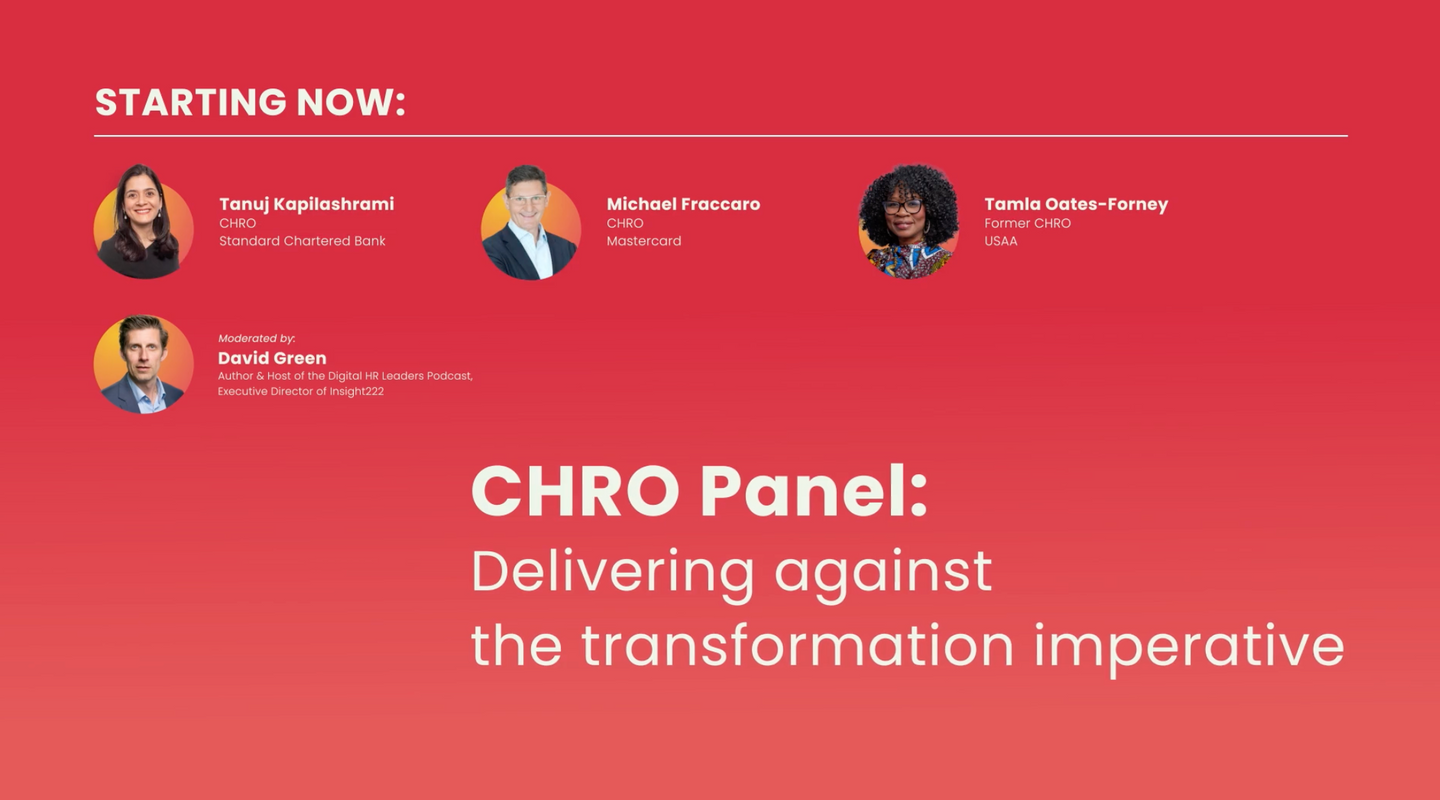 STARTING NOW:

Tanuj Kapilashrami
CHRO
Standard Chartered Bank

Michael Fraccaro
CHRO
Mastercard

Tamla Oates-Forney
Former CHRO
USAA

Moderated by:
David Green
Author & Host of the Digital HR Leaders Podcast, Executive Director of Insight222

CHRO Panel:
Delivering against the transformation imperative